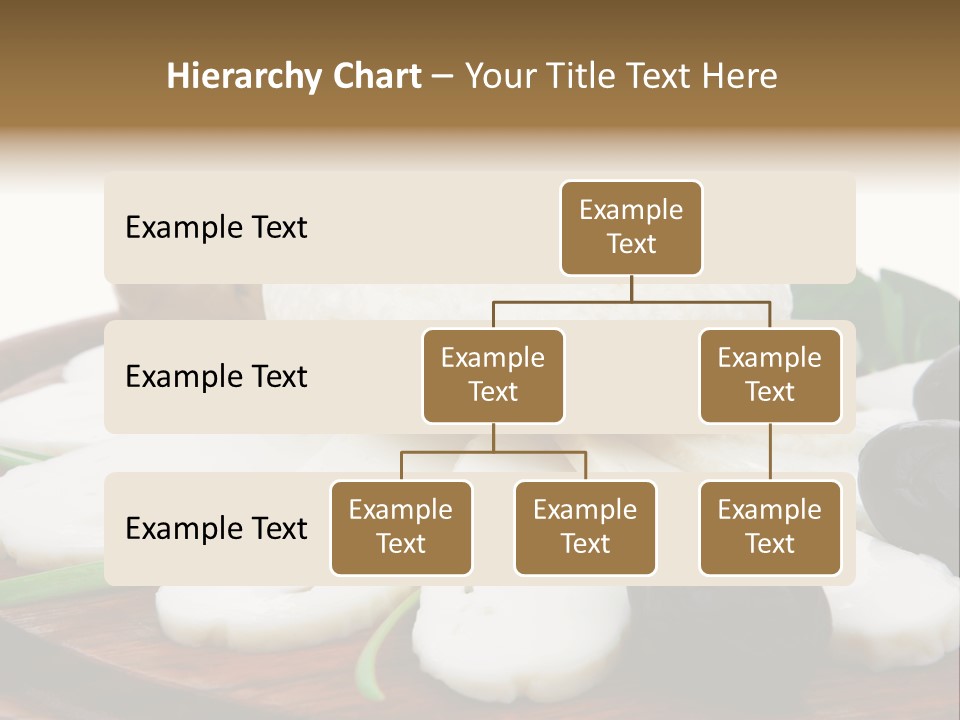 Hierarchy Chart – Your Title Text Here

Example Text

Example Text

Example Text

Example Text

Example Text

Example Text

Example Text

Example Text

Example Text